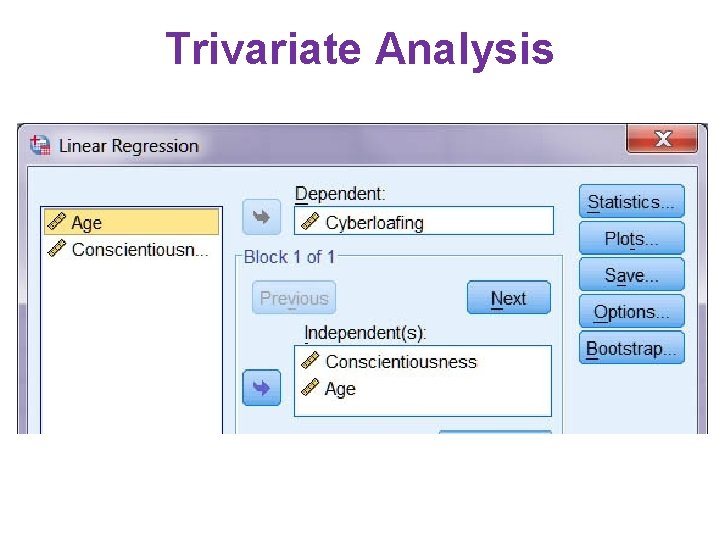 Trivariate Analysis

Linear Regression

Age
Conscientiousn...

Dependent:
Cyberloafing

Block 1 of 1

Previous

Next

Independent(s):
Conscientiousness
Age

Statistics...
Plots...
Save...
Options...
Bootstrap...